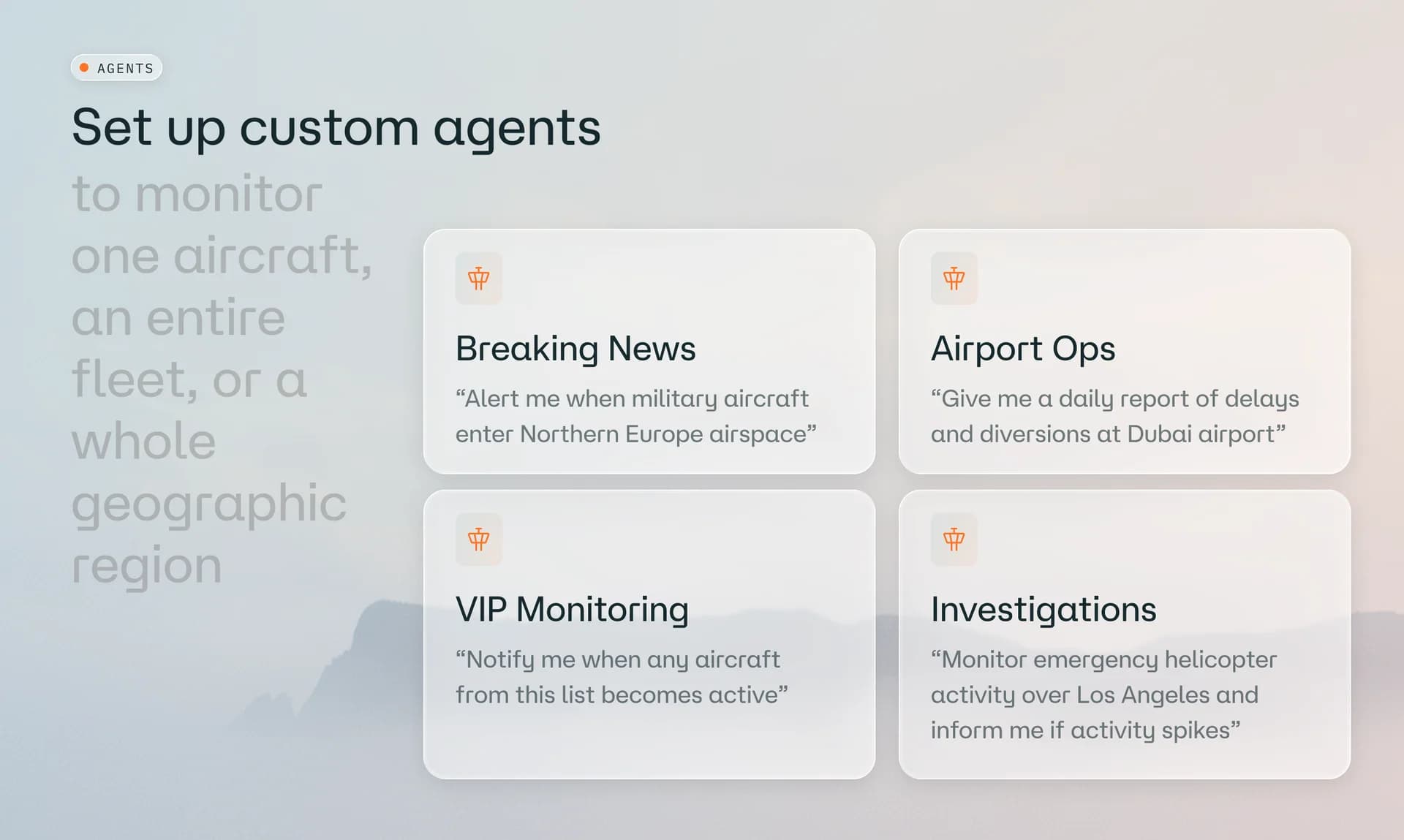 AGENTS

Set up custom agents

to monitor one aircraft, an entire fleet, or a whole geographic region

Breaking News

“Alert me when military aircraft enter Northern Europe airspace”

Airport Ops

“Give me a daily report of delays and diversions at Dubai airport”

VIP Monitoring

“Notify me when any aircraft from this list becomes active”

Investigations

“Monitor emergency helicopter activity over Los Angeles and inform me if activity spikes”